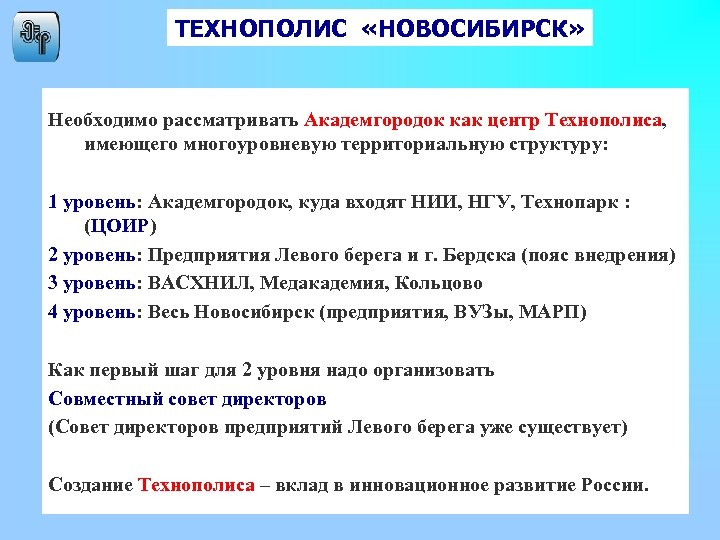 ТЕХНОПОЛИС «НОВОСИБИРСК»

Необходимо рассматривать Академгородок как центр Технополиса, имеющего многоуровневую территориальную структуру:

1 уровень: Академгородок, куда входят НИИ, НГУ, Технопарк : (ЦОИР)

2 уровень: Предприятия Левого берега и г. Бердска (пояс внедрения)

3 уровень: ВАСХНИЛ, Медакадемия, Кольцово

4 уровень: Весь Новосибирск (предприятия, ВУЗы, МАРП)

Как первый шаг для 2 уровня надо организовать

Совместный совет директоров

(Совет директоров предприятий Левого берега уже существует)

Создание Технополиса – вклад в инновационное развитие России.